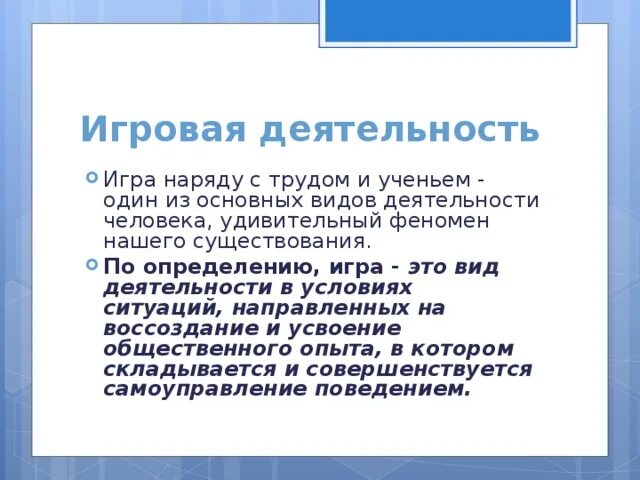 Игровая деятельность

Игра наряду с трудом и ученьем - один из основных видов деятельности человека, удивительный феномен нашего существования.

По определению, игра - это вид деятельности в условиях ситуаций, направленных на воссоздание и усвоение общественного опыта, в котором складывается и совершенствуется самоуправление поведением.